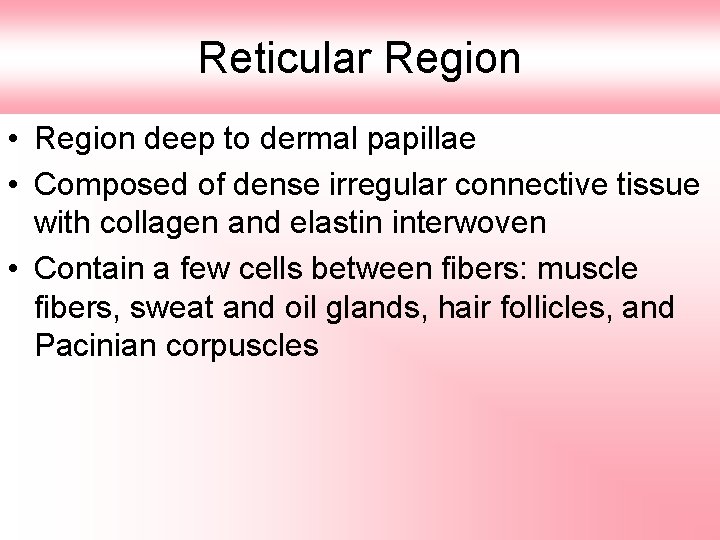 Reticular Region

• Region deep to dermal papillae
• Composed of dense irregular connective tissue with collagen and elastin interwoven
• Contain a few cells between fibers: muscle fibers, sweat and oil glands, hair follicles, and Pacinian corpuscles